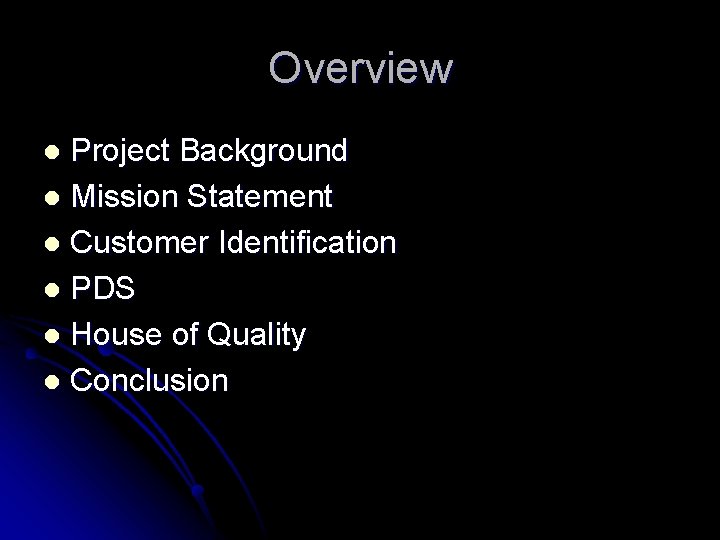 Overview

- Project Background
- Mission Statement
- Customer Identification
- PDS
- House of Quality
- Conclusion